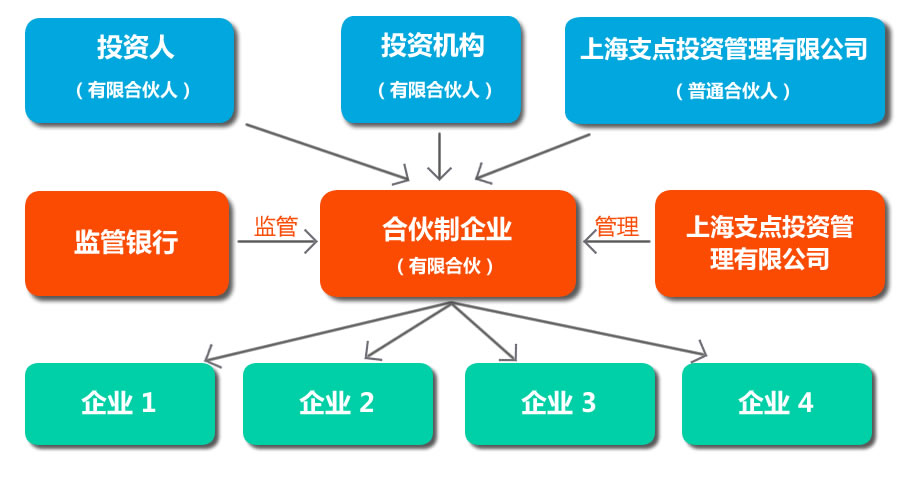 投资人
（有限合伙人）

投资机构
（有限合伙人）

上海支点投资管理有限公司
（普通合伙人）

监管银行

监管

合伙制企业
（有限合伙）

管理

上海支点投资管理有限公司

企业 1

企业 2

企业 3

企业 4